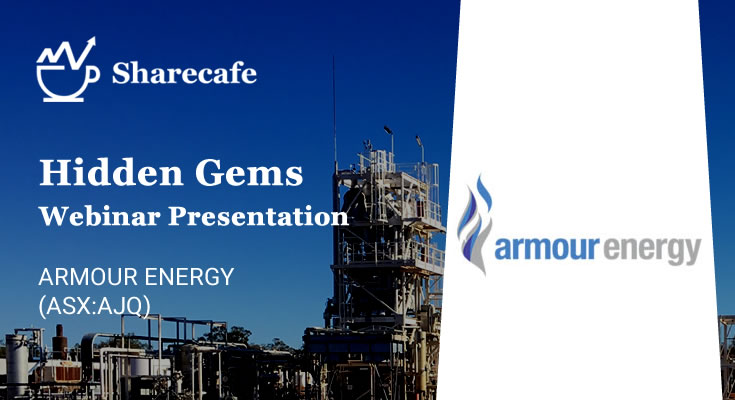 Sharecafe

Hidden Gems
Webinar Presentation

ARMOUR ENERGY
(ASX:AJQ)

armour energy